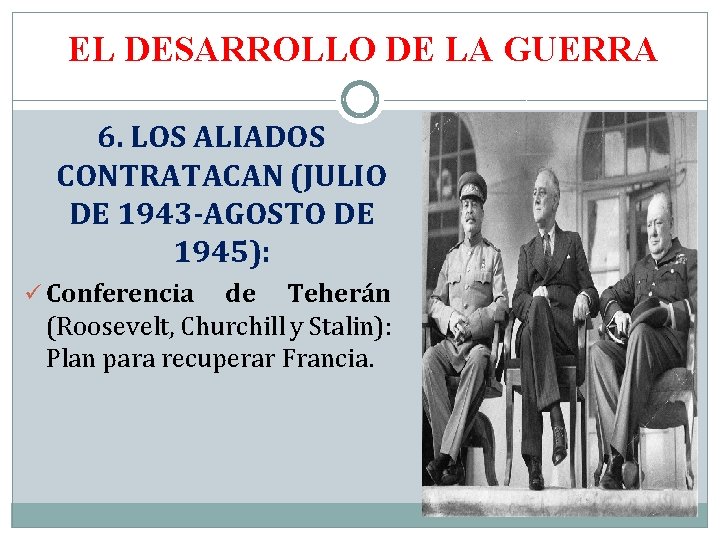 EL DESARROLLO DE LA GUERRA

6. LOS ALIADOS CONTRATACAN (JULIO DE 1943-AGOSTO DE 1945):

✓ Conferencia de Teherán (Roosevelt, Churchill y Stalin): Plan para recuperar Francia.